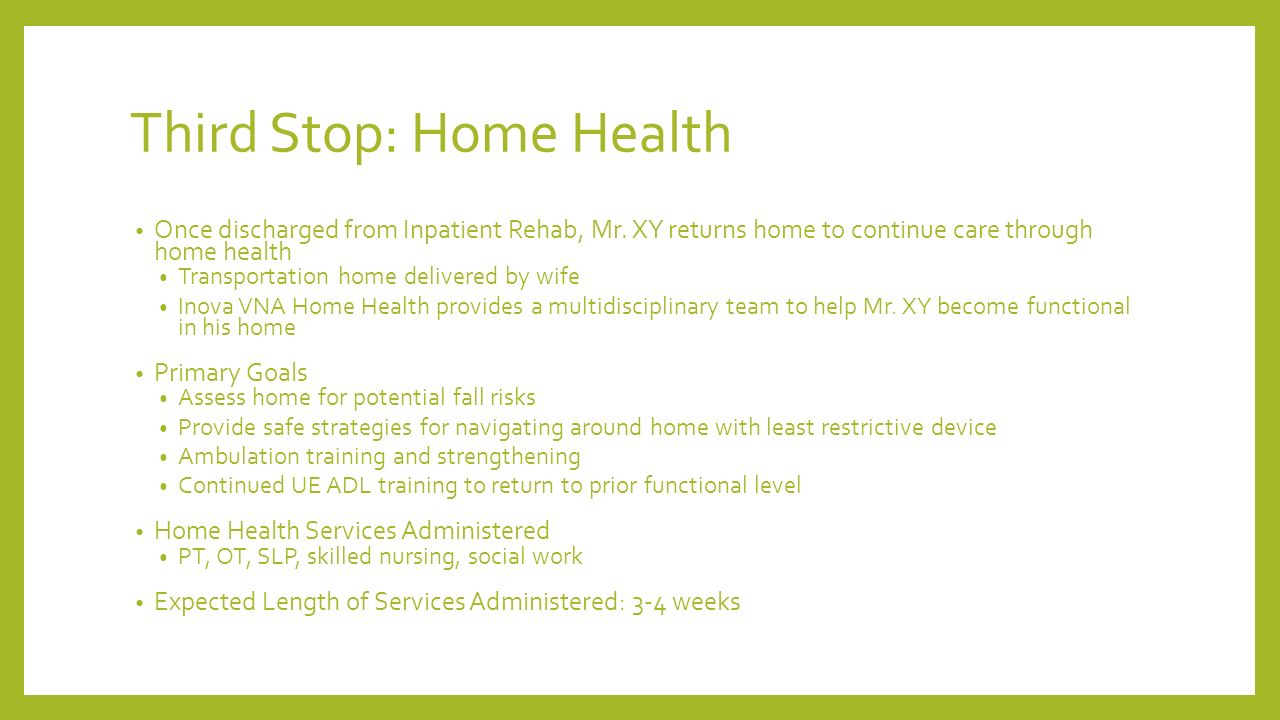 Third Stop: Home Health

• Once discharged from Inpatient Rehab, Mr. XY returns home to continue care through home health
  • Transportation home delivered by wife
  • Inova VNA Home Health provides a multidisciplinary team to help Mr. XY become functional in his home

• Primary Goals
  • Assess home for potential fall risks
  • Provide safe strategies for navigating around home with least restrictive device
  • Ambulation training and strengthening
  • Continued UE ADL training to return to prior functional level

• Home Health Services Administered
  • PT, OT, SLP, skilled nursing, social work

• Expected Length of Services Administered: 3-4 weeks